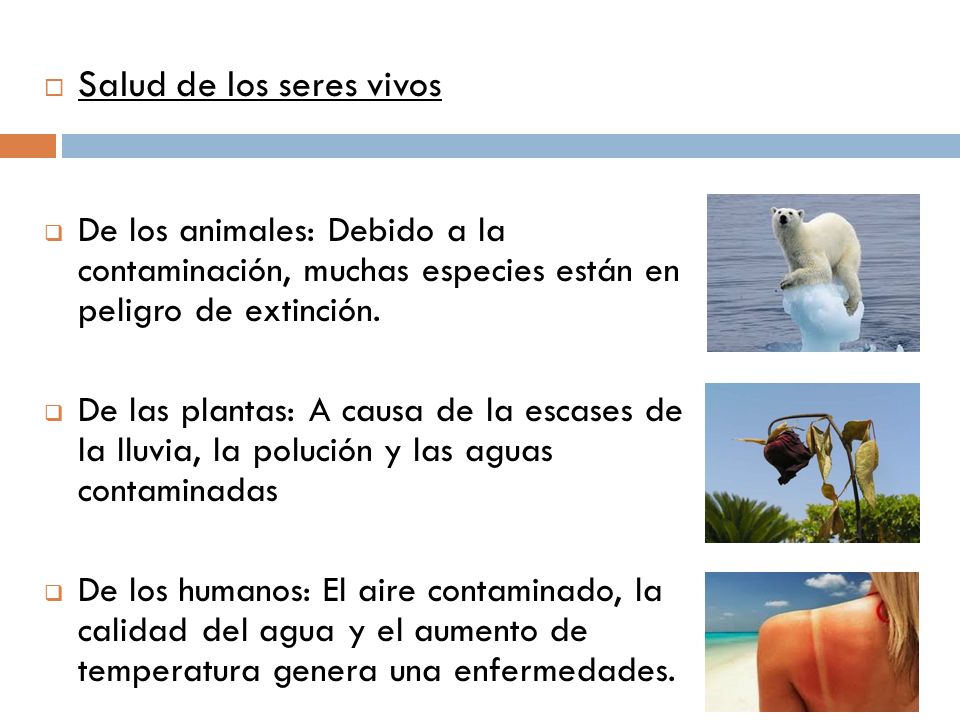 Salud de los seres vivos

De los animales: Debido a la contaminación, muchas especies están en peligro de extinción.

De las plantas: A causa de la escases de la lluvia, la polución y las aguas contaminadas

De los humanos: El aire contaminado, la calidad del agua y el aumento de temperatura genera una enfermedades.